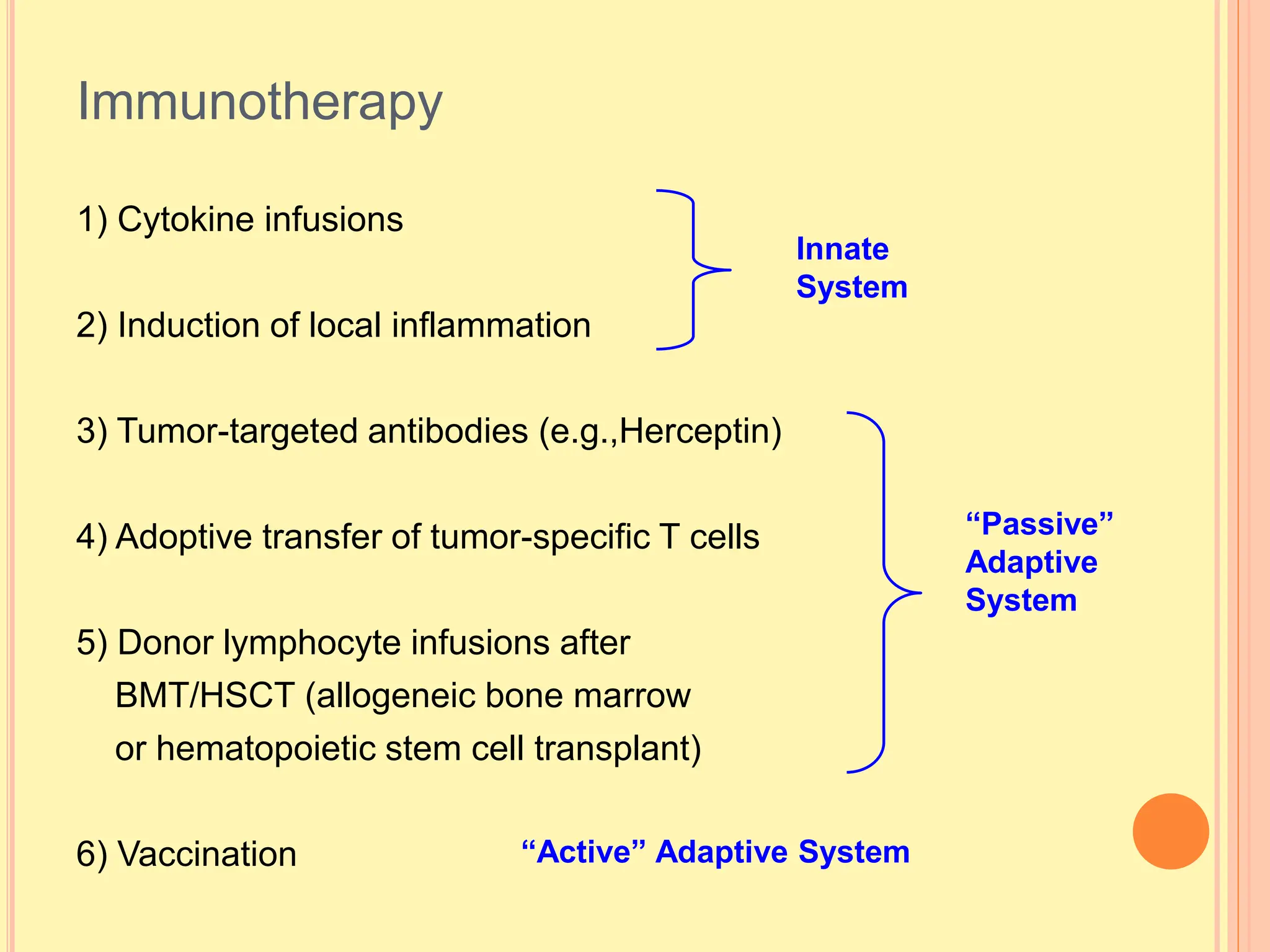 Immunotherapy

1) Cytokine infusions

2) Induction of local inflammation

Innate System

3) Tumor-targeted antibodies (e.g.,Herceptin)

4) Adoptive transfer of tumor-specific T cells

5) Donor lymphocyte infusions after BMT/HSCT (allogeneic bone marrow or hematopoietic stem cell transplant)

“Passive” Adaptive System

6) Vaccination

“Active” Adaptive System